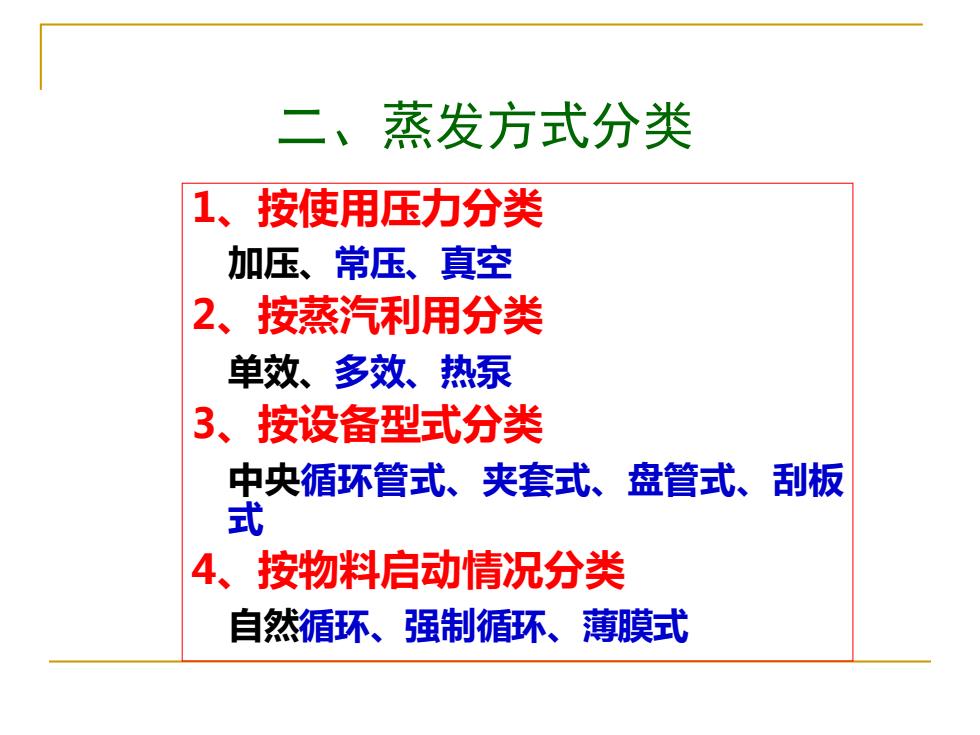 二、蒸发方式分类

1、按使用压力分类

加压、常压、真空

2、按蒸汽利用分类

单效、多效、热泵

3、按设备型式分类

中央循环管式、夹套式、盘管式、刮板式

4、按物料启动情况分类

自然循环、强制循环、薄膜式